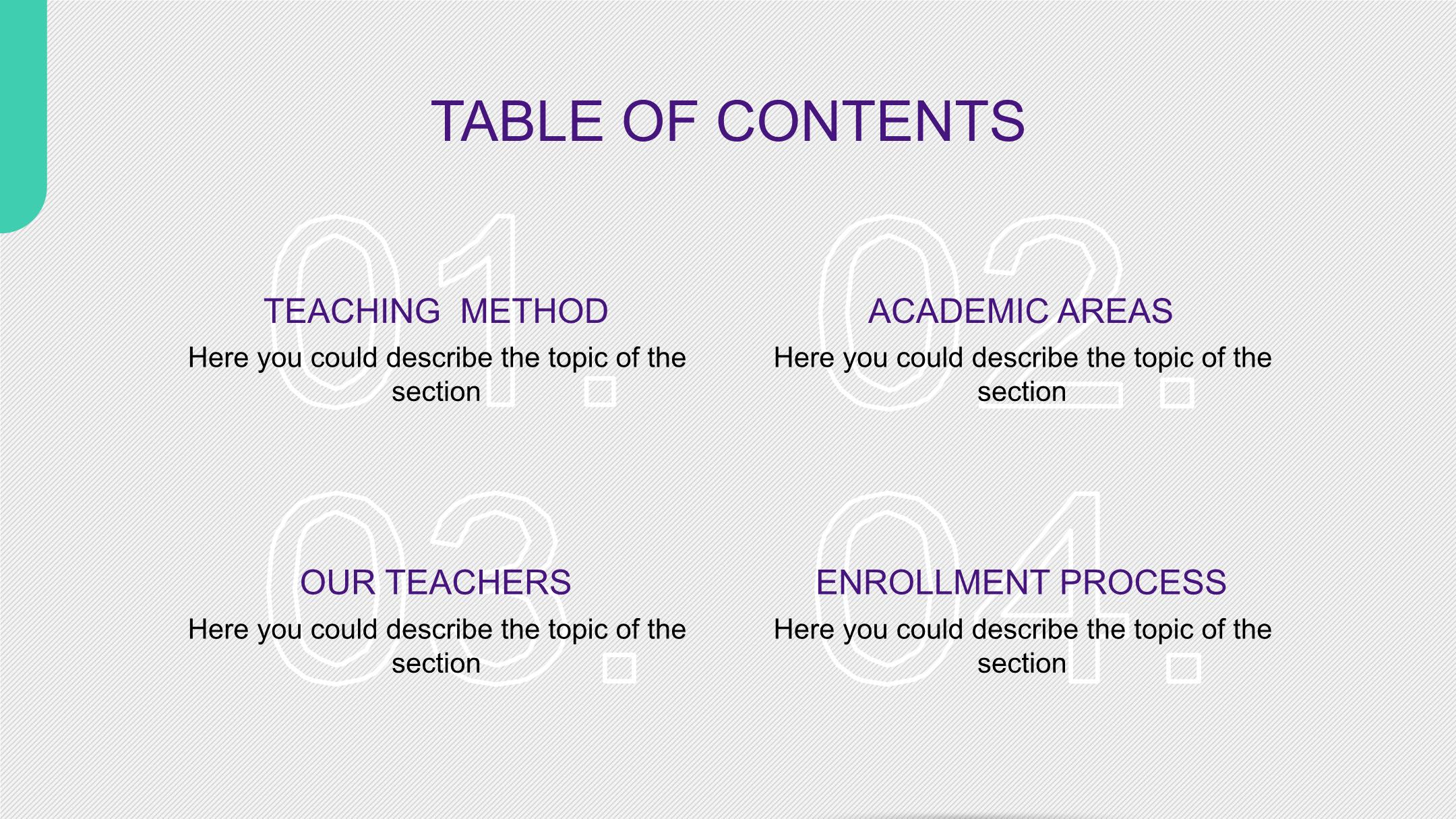 TABLE OF CONTENTS

01.

TEACHING METHOD

Here you could describe the topic of the section

02.

ACADEMIC AREAS

Here you could describe the topic of the section

03.

OUR TEACHERS

Here you could describe the topic of the section

04.

ENROLLMENT PROCESS

Here you could describe the topic of the section